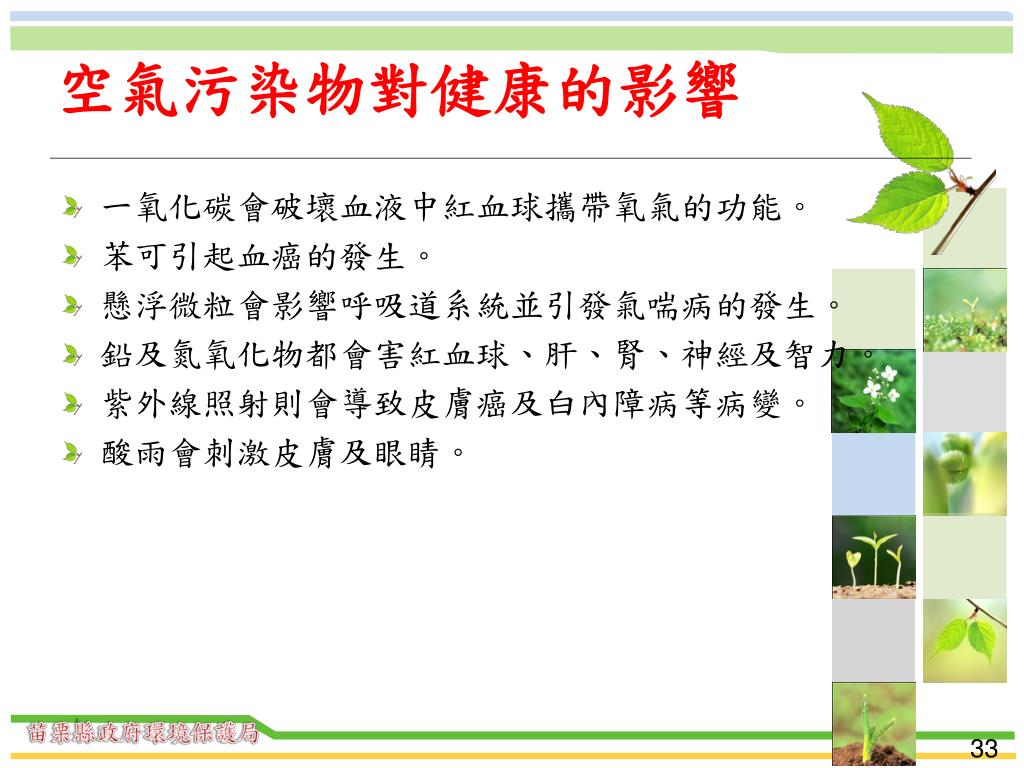 空氣污染物對健康的影響

一氧化碳會破壞血液中紅血球攜帶氧氣的功能。
苯可引起血癌的發生。
懸浮微粒會影響呼吸道系統並引發氣喘病的發生。
鉛及氮氧化物都會害紅血球、肝、腎、神經及智力。
紫外線照射則會導致皮膚癌及白內障病等病變。
酸雨會刺激皮膚及眼睛。

苗栗縣政府環境保護局

33